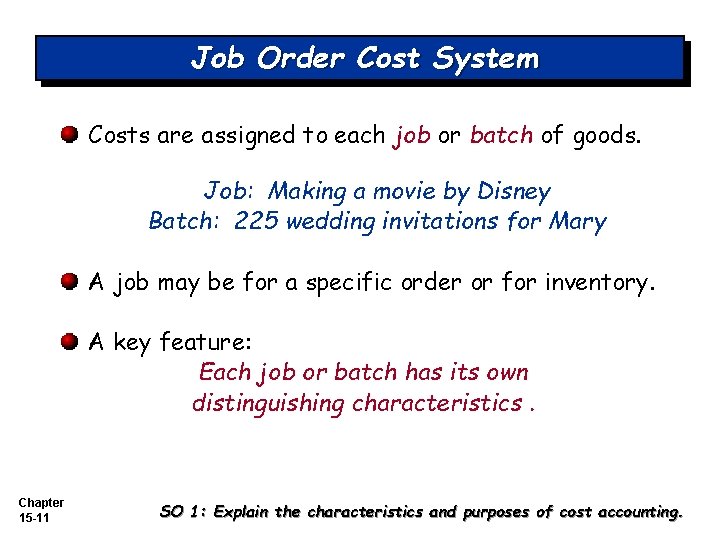 Job Order Cost System

Costs are assigned to each job or batch of goods.

Job: Making a movie by Disney
Batch: 225 wedding invitations for Mary

A job may be for a specific order or for inventory.

A key feature:
Each job or batch has its own distinguishing characteristics .

Chapter 15-11

SO 1: Explain the characteristics and purposes of cost accounting.